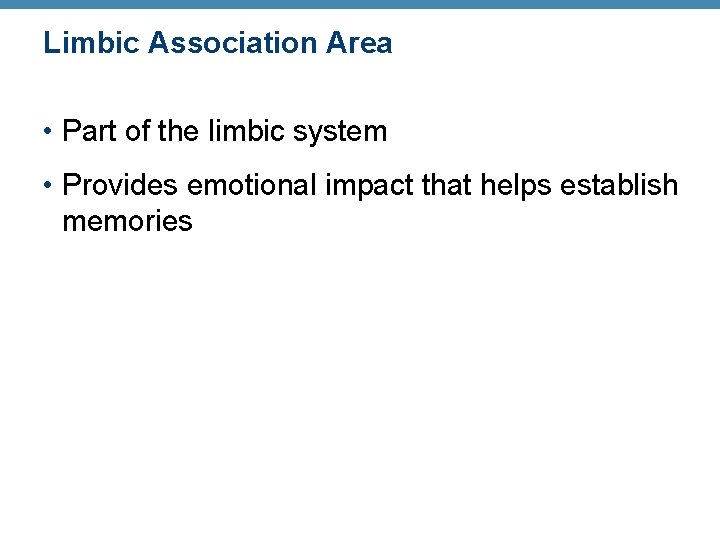 Limbic Association Area

• Part of the limbic system

• Provides emotional impact that helps establish memories